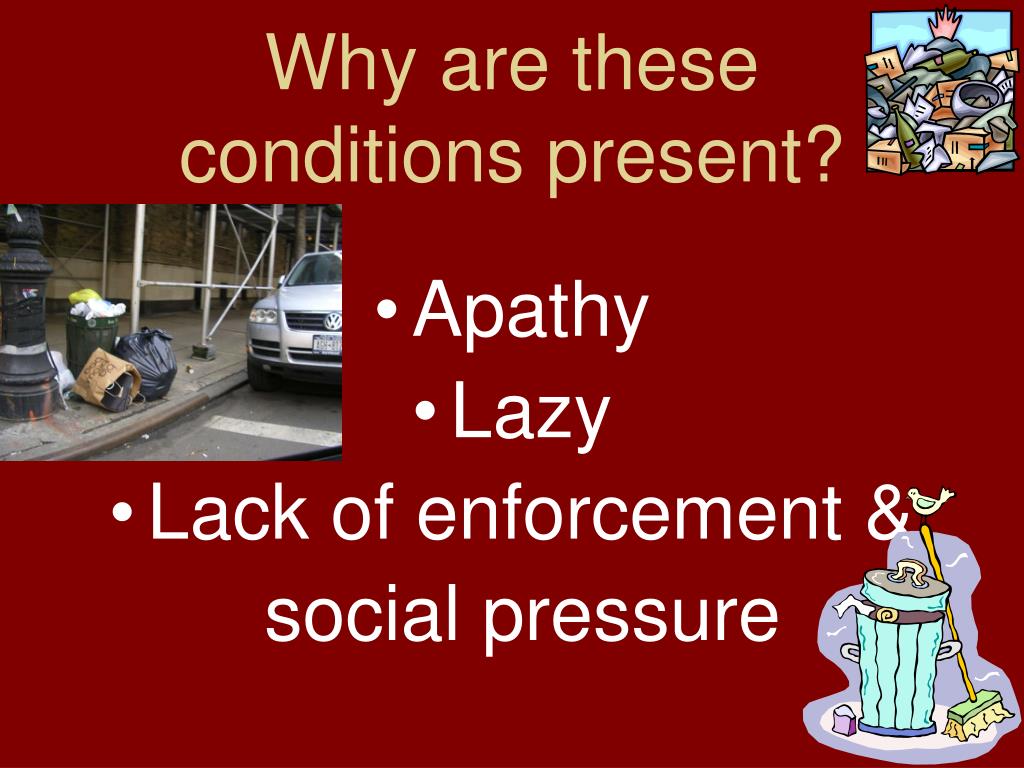 Why are these conditions present?

• Apathy

• Lazy

• Lack of enforcement & social pressure